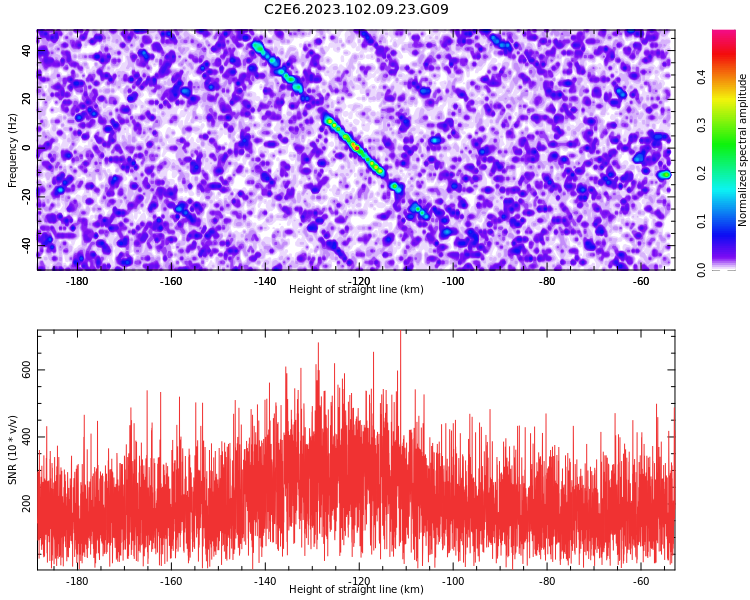 C2E6.2023.102.09.23.G09

Frequency (Hz)

40
20
0
-20
-40

-180 -160 -140 -120 -100 -80 -60

Height of straight line (km)

Normalized spectral amplitude

0.0 0.1 0.2 0.3 0.4

SNR (10 * v/v)

600
400
200

-180 -160 -140 -120 -100 -80 -60

Height of straight line (km)